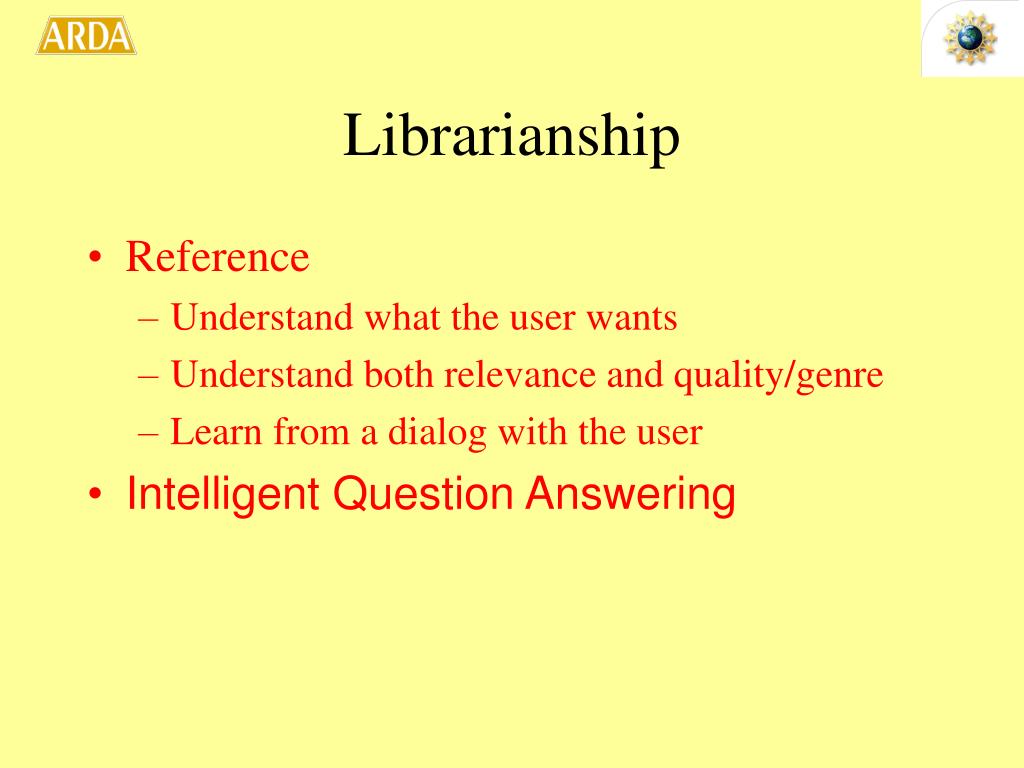 ARDA

Librarianship

• Reference
– Understand what the user wants
– Understand both relevance and quality/genre
– Learn from a dialog with the user
• Intelligent Question Answering